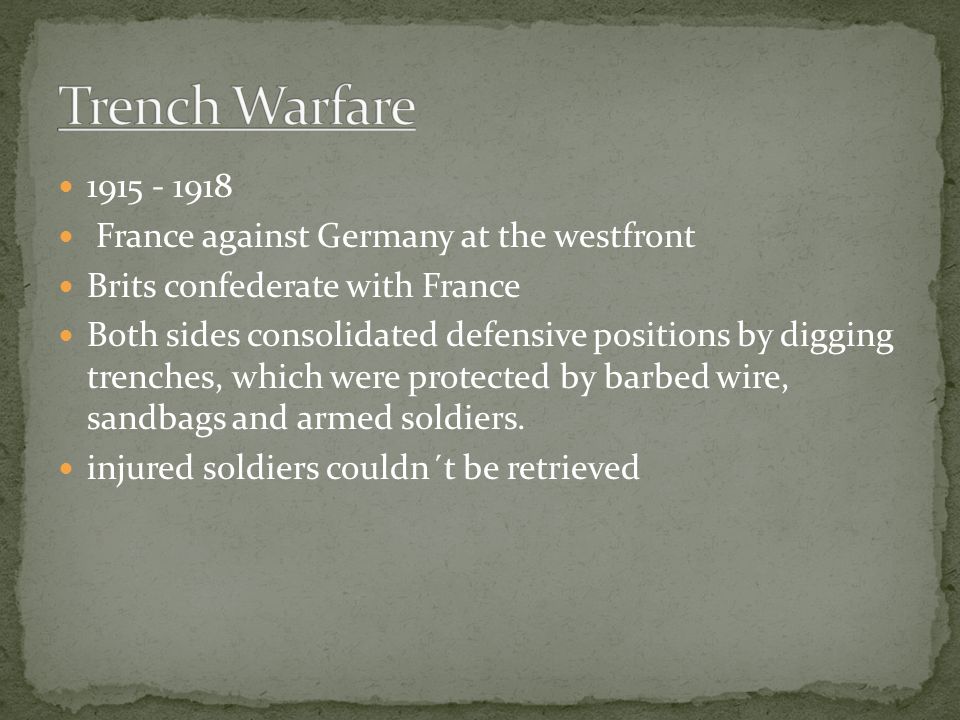 Trench Warfare

- 1915 - 1918
- France against Germany at the westfront
- Brits confederate with France
- Both sides consolidated defensive positions by digging trenches, which were protected by barbed wire, sandbags and armed soldiers.
- injured soldiers couldn´t be retrieved